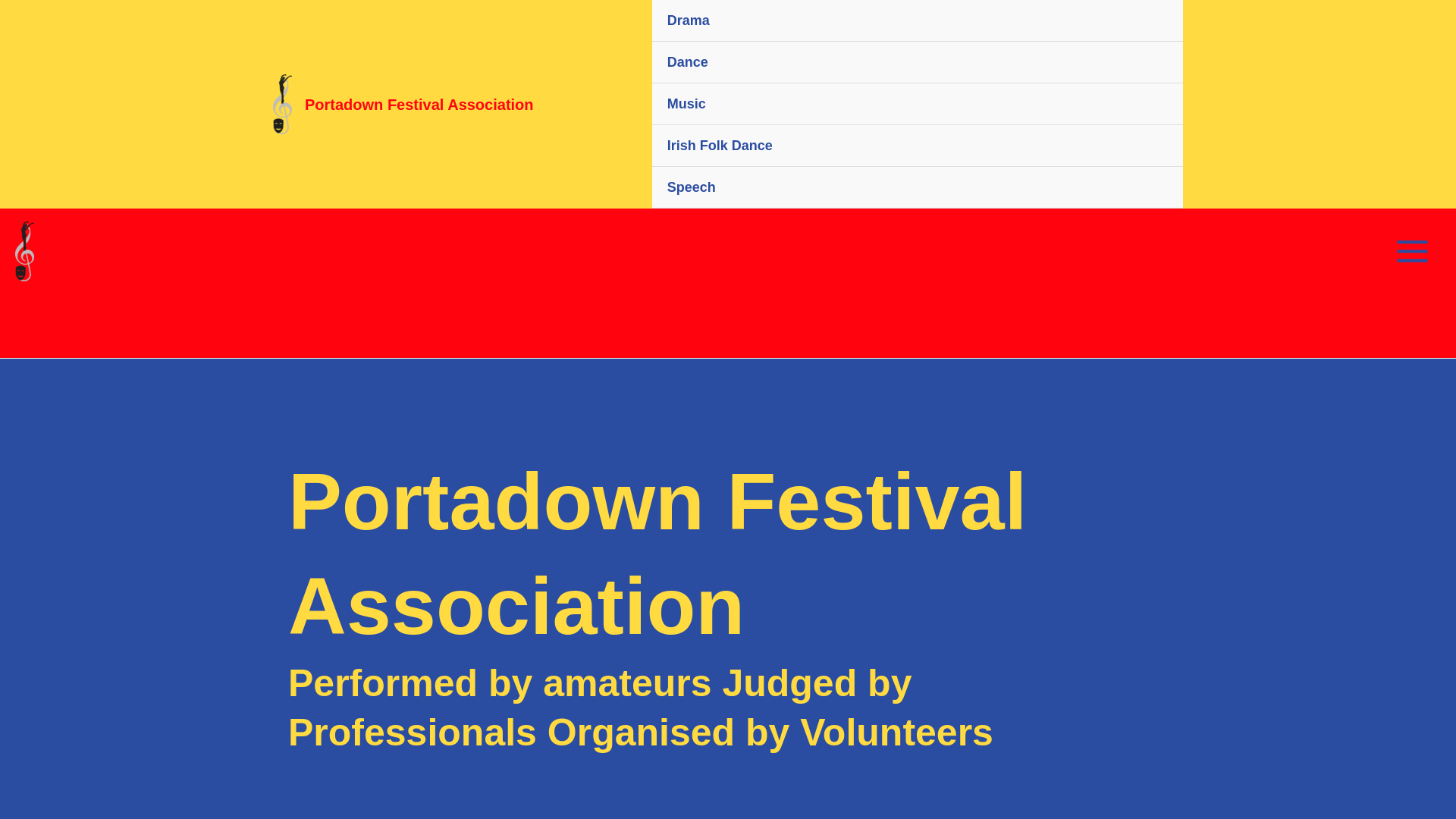 Portadown Festival Association

Drama
Dance
Music
Irish Folk Dance
Speech

Portadown Festival Association

Performed by amateurs Judged by Professionals Organised by Volunteers